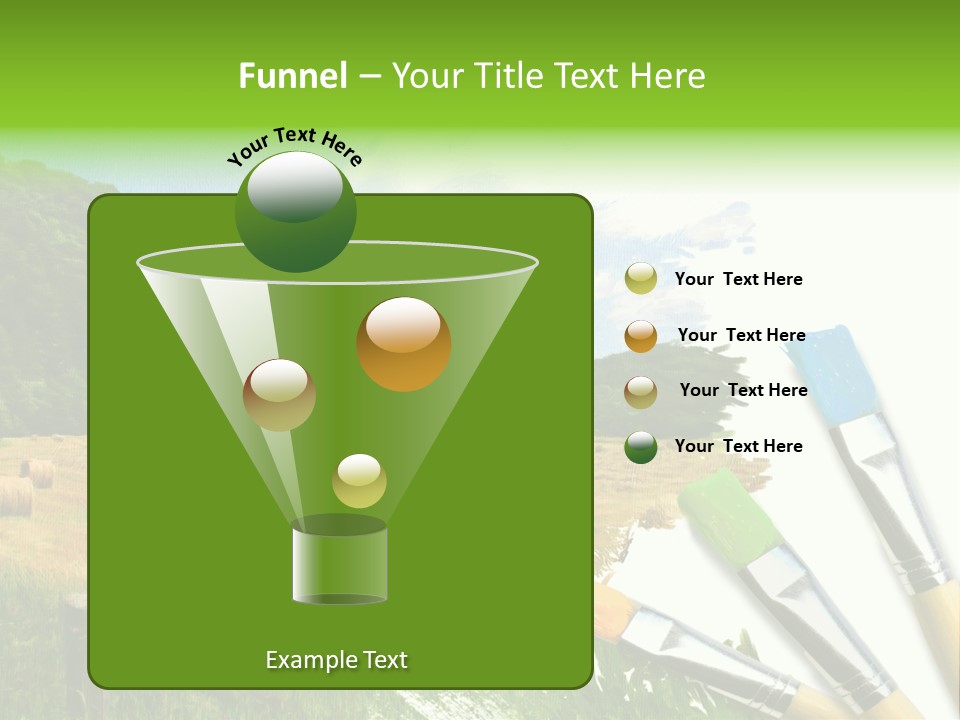 Funnel – Your Title Text Here

Your Text Here

Your Text Here

Your Text Here

Your Text Here

Your Text Here

Example Text